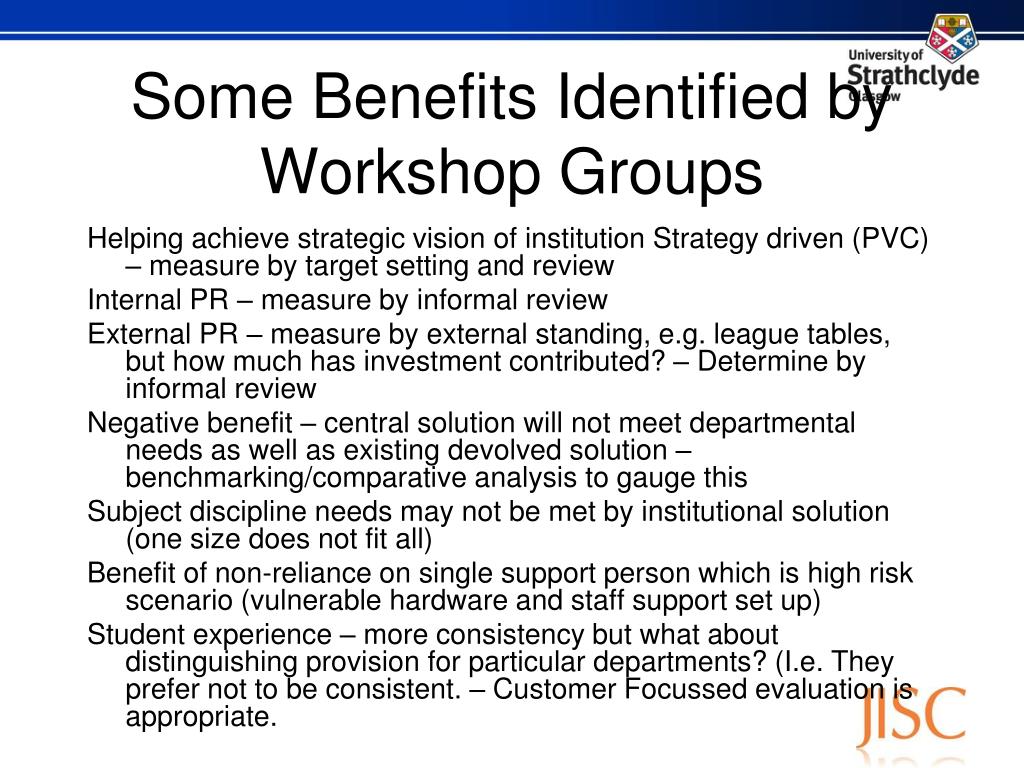 University of Strathclyde Glasgow

Some Benefits Identified by Workshop Groups

Helping achieve strategic vision of institution Strategy driven (PVC) – measure by target setting and review

Internal PR – measure by informal review

External PR – measure by external standing, e.g. league tables, but how much has investment contributed? – Determine by informal review

Negative benefit – central solution will not meet departmental needs as well as existing devolved solution – benchmarking/comparative analysis to gauge this

Subject discipline needs may not be met by institutional solution (one size does not fit all)

Benefit of non-reliance on single support person which is high risk scenario (vulnerable hardware and staff support set up)

Student experience – more consistency but what about distinguishing provision for particular departments? (I.e. They prefer not to be consistent. – Customer Focussed evaluation is appropriate.

JISC